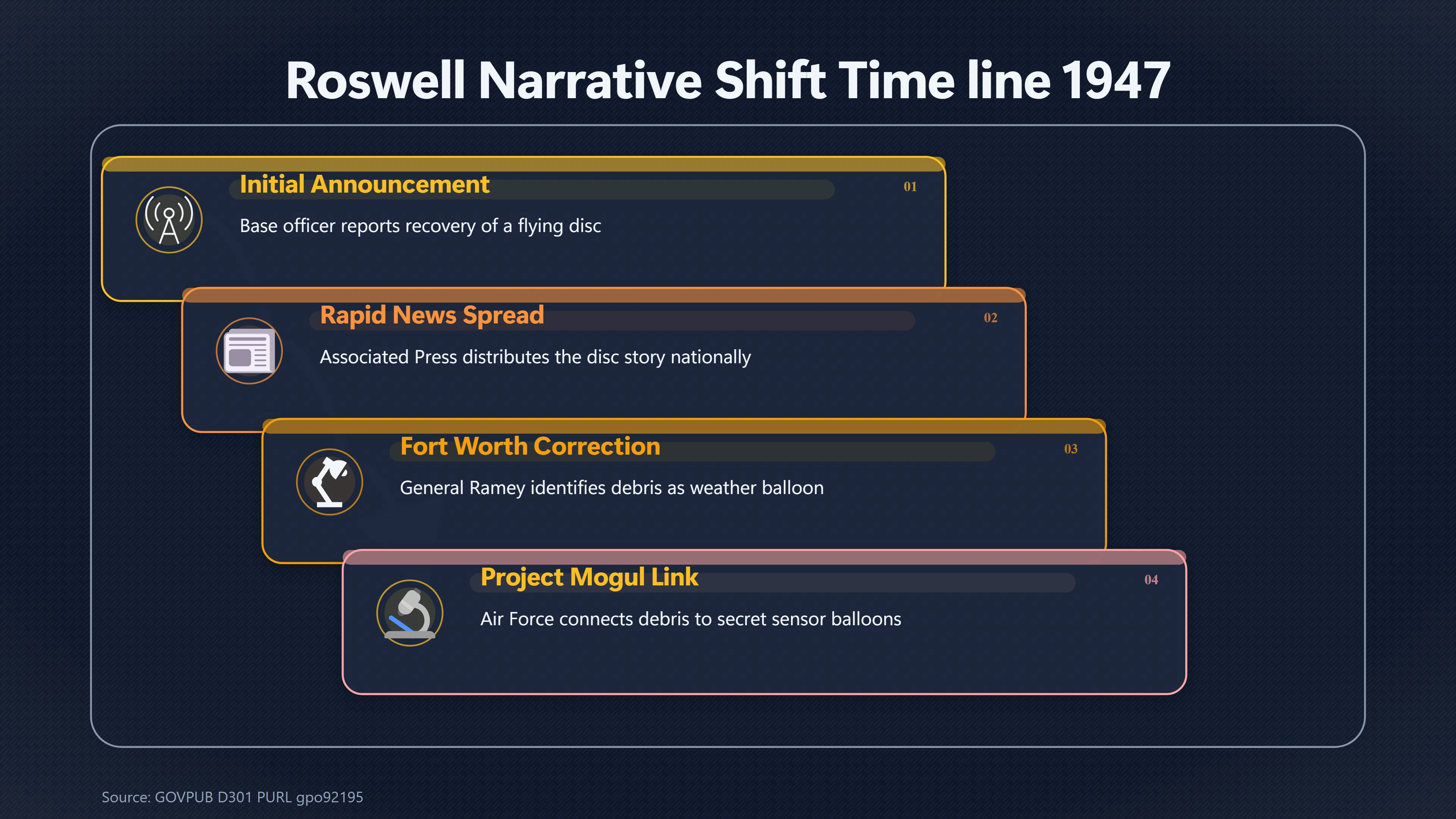 Roswell Narrative Shift Time line 1947

Initial Announcement

01

Base officer reports recovery of a flying disc

Rapid News Spread

02

Associated Press distributes the disc story nationally

Fort Worth Correction

03

General Ramey identifies debris as weather balloon

Project Mogul Link

04

Air Force connects debris to secret sensor balloons

Source: GOVPUB D301 PURL gpo92195